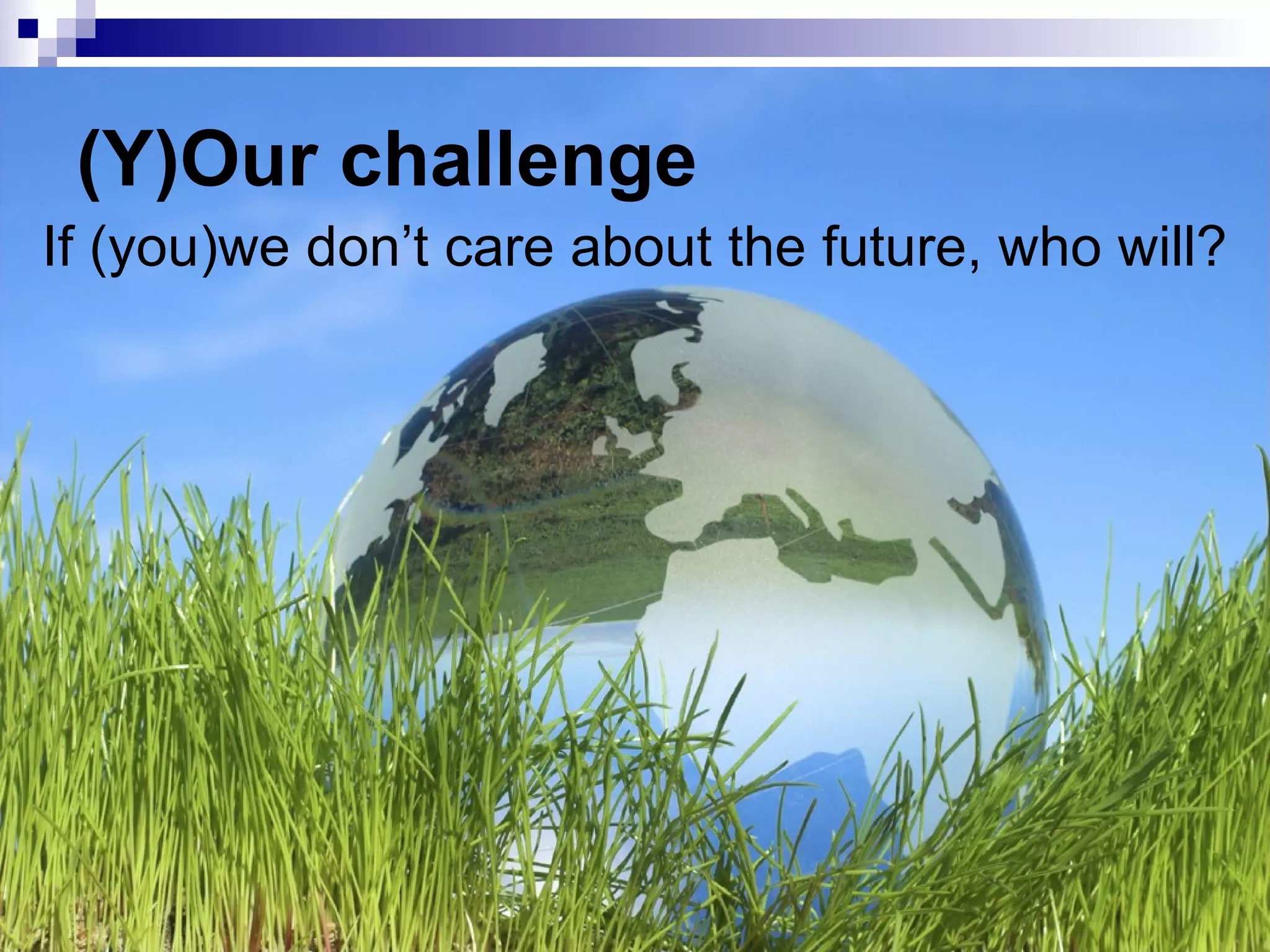 (Y)Our challenge

If (you)we don’t care about the future, who will?